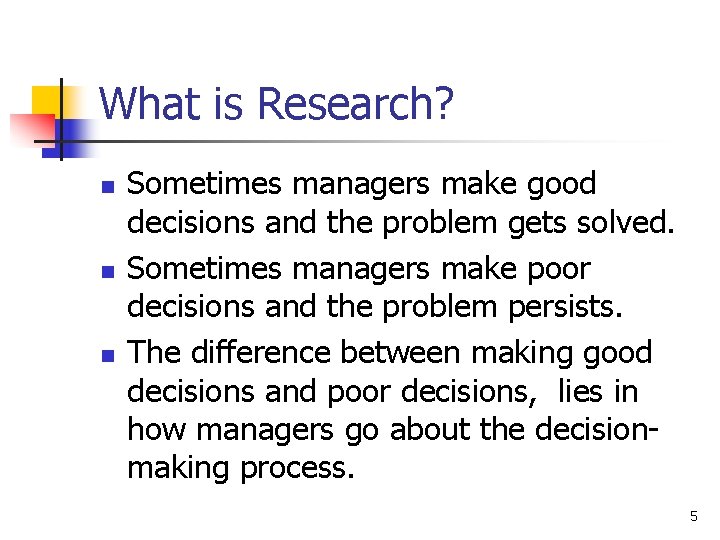 What is Research?

- Sometimes managers make good decisions and the problem gets solved.
- Sometimes managers make poor decisions and the problem persists.
- The difference between making good decisions and poor decisions, lies in how managers go about the decision-making process.

5